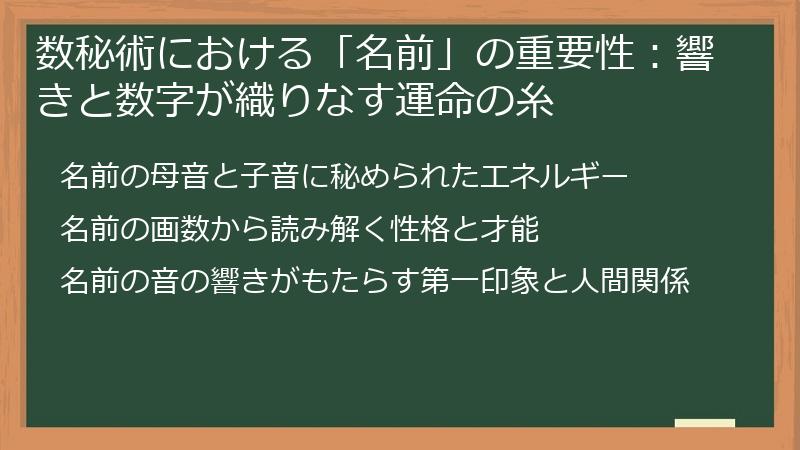 数秘術における「名前」の重要性：響きと数字が織りなす運命の糸

名前の母音と子音に秘められたエネルギー

名前の画数から読み解く性格と才能

名前の音の響きがもたらす第一印象と人間関係